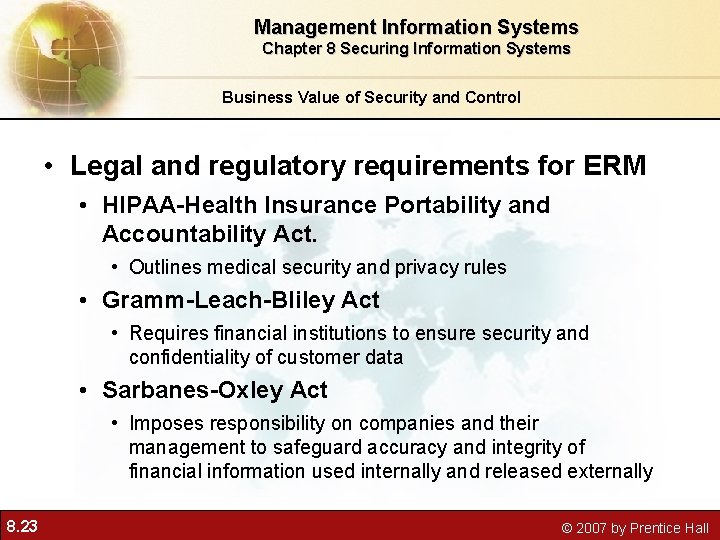 Management Information Systems
Chapter 8 Securing Information Systems

Business Value of Security and Control

• Legal and regulatory requirements for ERM
• HIPAA-Health Insurance Portability and Accountability Act.
• Outlines medical security and privacy rules
• Gramm-Leach-Bliley Act
• Requires financial institutions to ensure security and confidentiality of customer data
• Sarbanes-Oxley Act
• Imposes responsibility on companies and their management to safeguard accuracy and integrity of financial information used internally and released externally

8.23

© 2007 by Prentice Hall